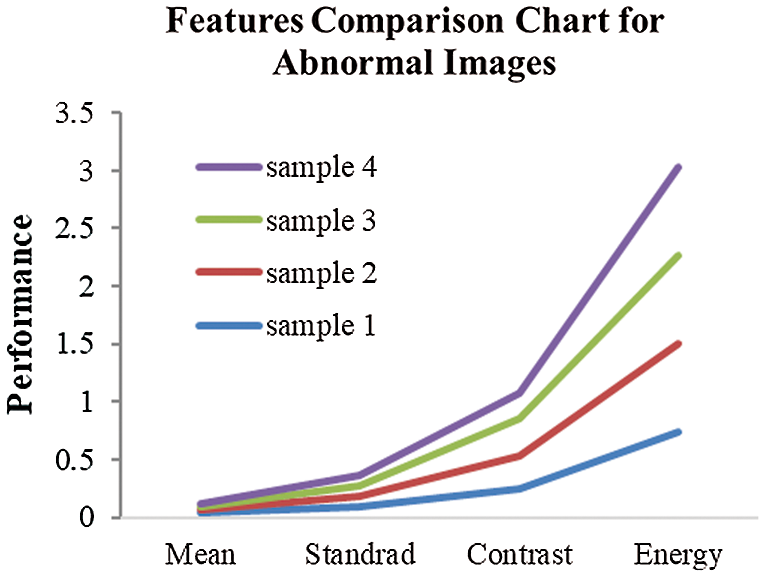 Features Comparison Chart for Abnormal Images

Performance

3.5
3
2.5
2
1.5
1
0.5
0

sample 4
sample 3
sample 2
sample 1

Mean
Standrad
Contrast
Energy